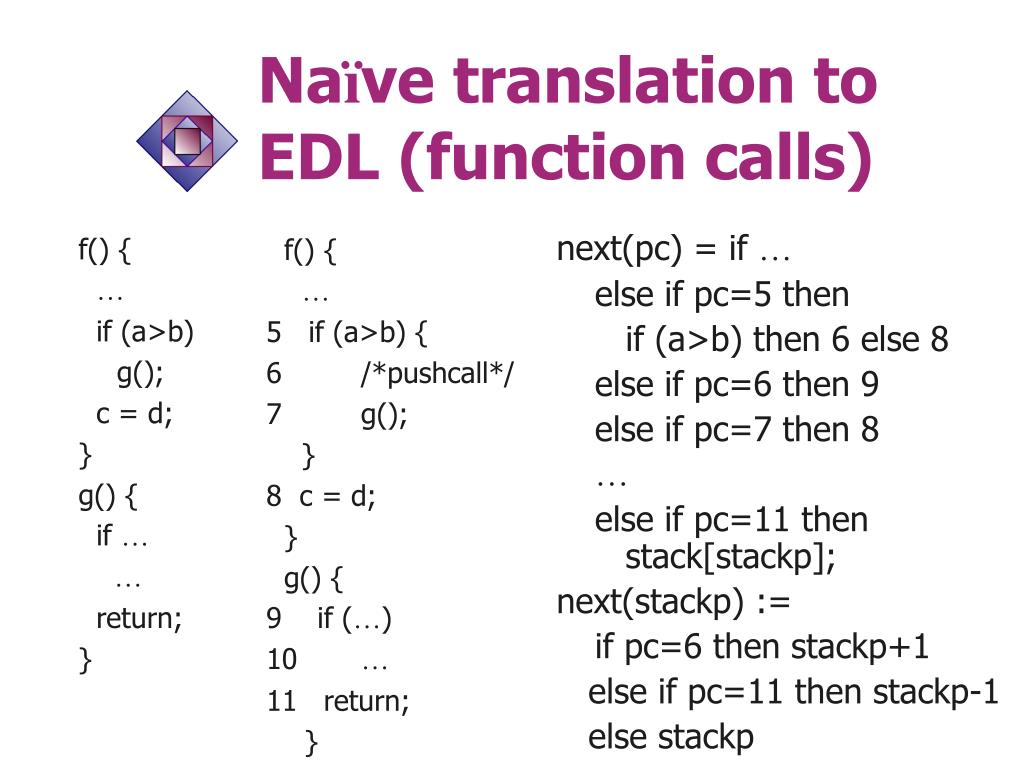 Naïve translation to EDL (function calls)

f() {
…
if (a>b)
g();
c = d;
}
g() {
if …
…
return;
}

f() {
…
5 if (a>b) {
6 /*pushcall*/
7 g();
}
8 c = d;
}
g() {
9 if (…)
10 …
11 return;
}

next(pc) = if …
else if pc=5 then
if (a>b) then 6 else 8
else if pc=6 then 9
else if pc=7 then 8
…
else if pc=11 then
stack[stackp];
next(stackp) :=
if pc=6 then stackp+1
else if pc=11 then stackp-1
else stackp